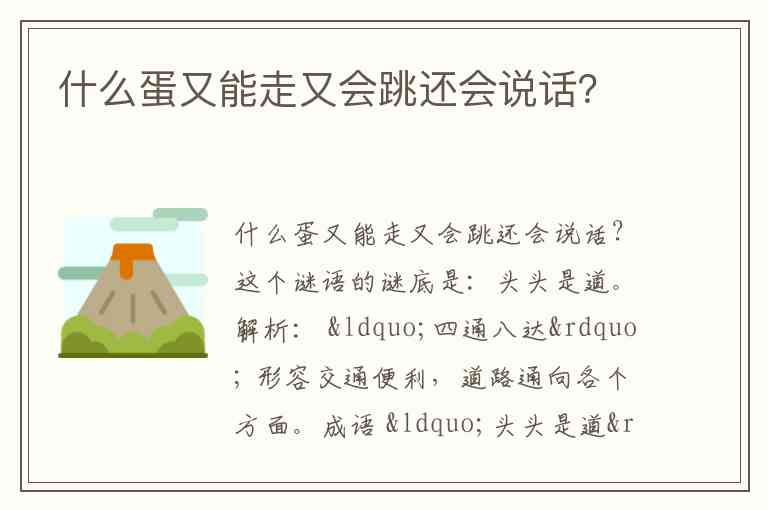 什么蛋又能走又会跳还会说话?

什么蛋又能走又会跳还会说话?这个谜语的谜底是:头头是道。解析:&ldquo;四通八达&rdquo;形容交通便利,道路通向各个方面。成语&ldquo;头头是道&r